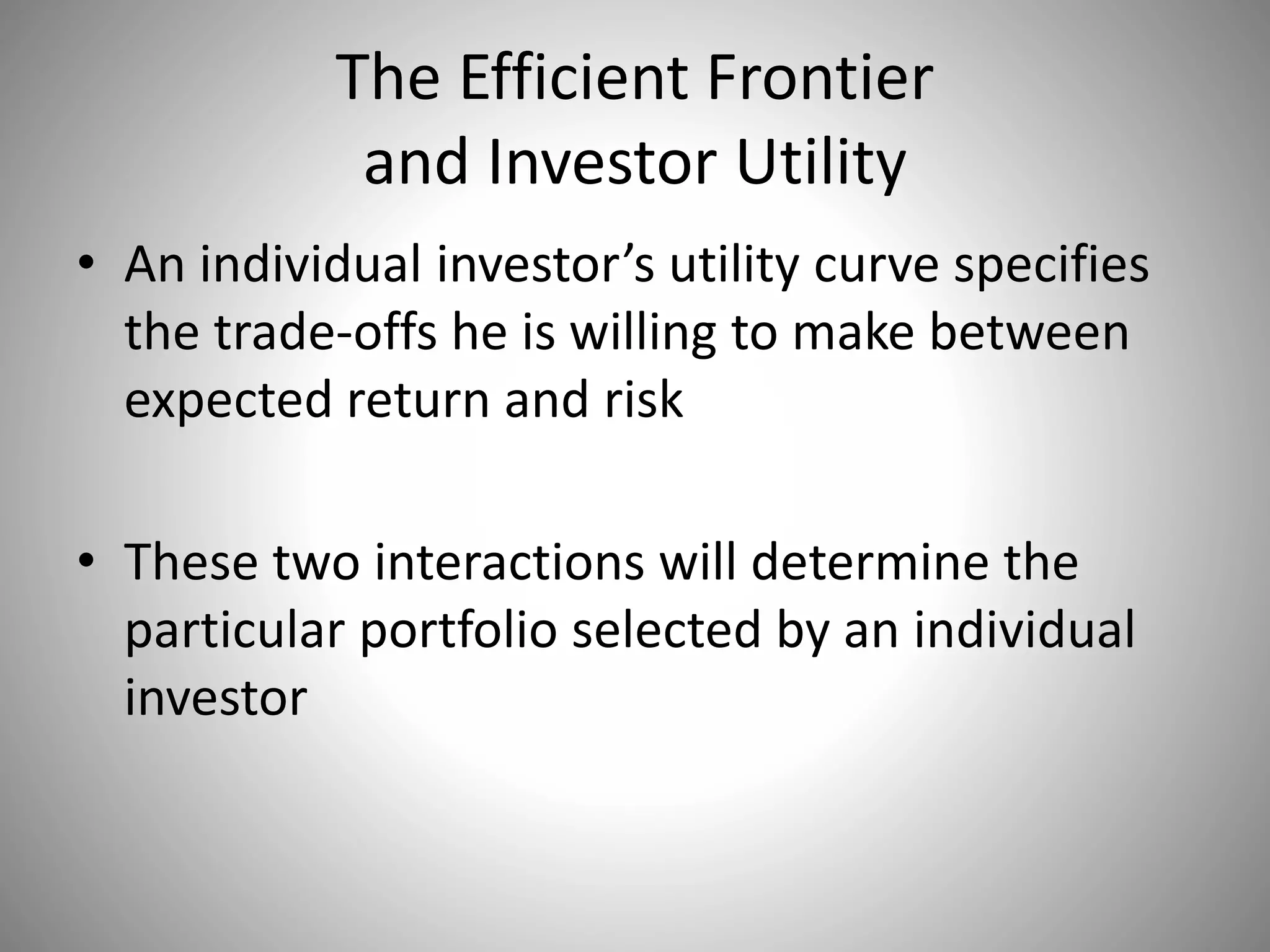 The Efficient Frontier and Investor Utility

• An individual investor’s utility curve specifies the trade-offs he is willing to make between expected return and risk

• These two interactions will determine the particular portfolio selected by an individual investor